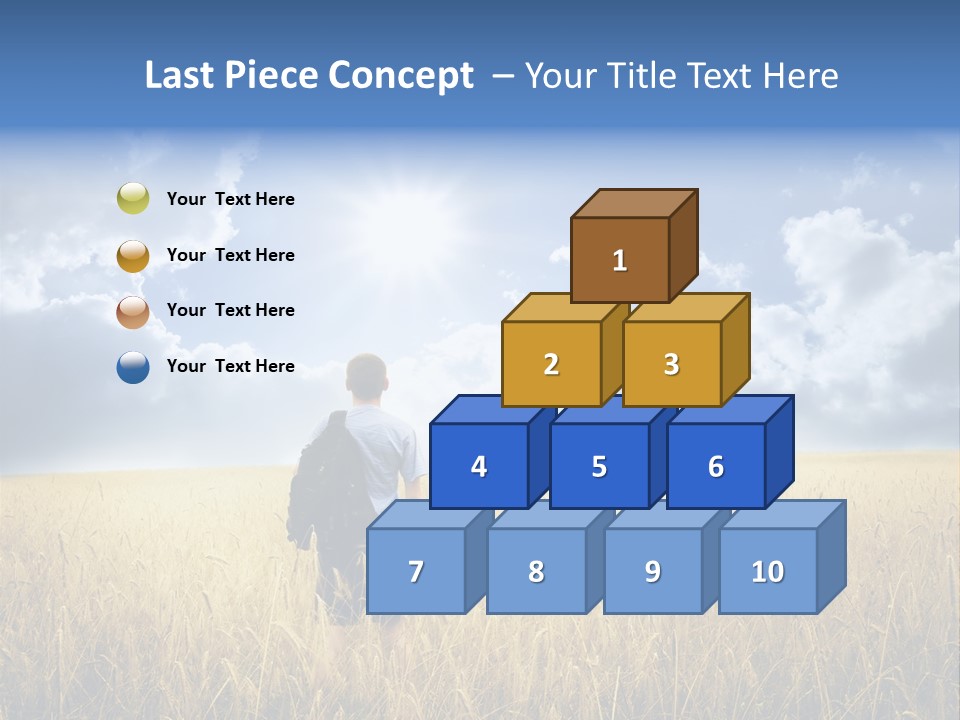 Last Piece Concept – Your Title Text Here

Your Text Here

Your Text Here

Your Text Here

Your Text Here

1

2

3

4

5

6

7

8

9

10